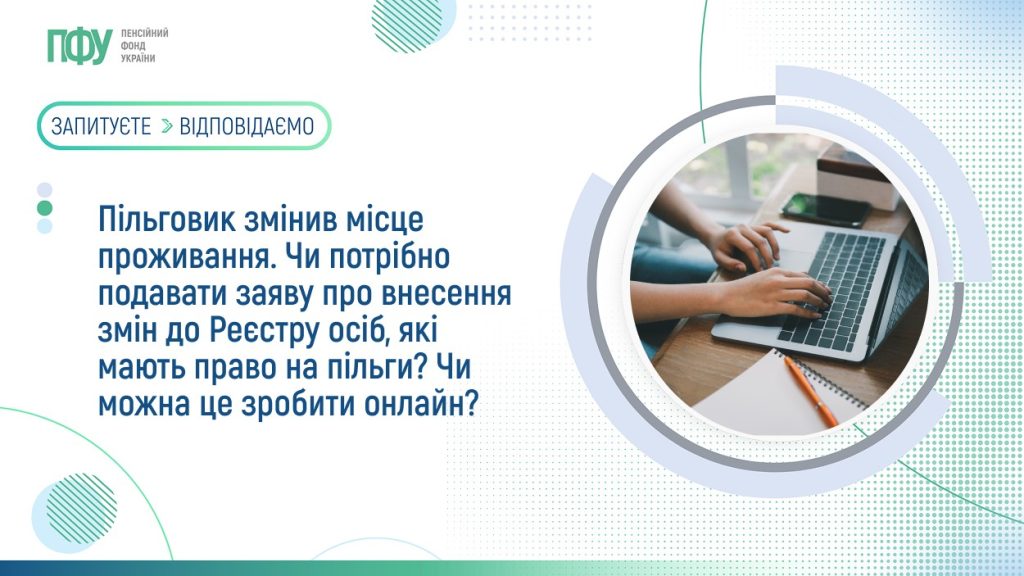 ПФУ ПЕНСІЙНИЙ ФОНД УКРАЇНИ

ЗАПИТУЄТЕ > ВІДПОВІДАЄМО

Пільговик змінив місце проживання. Чи потрібно подавати заяву про внесення змін до Реєстру осіб, які мають право на пільги? Чи можна це зробити онлайн?